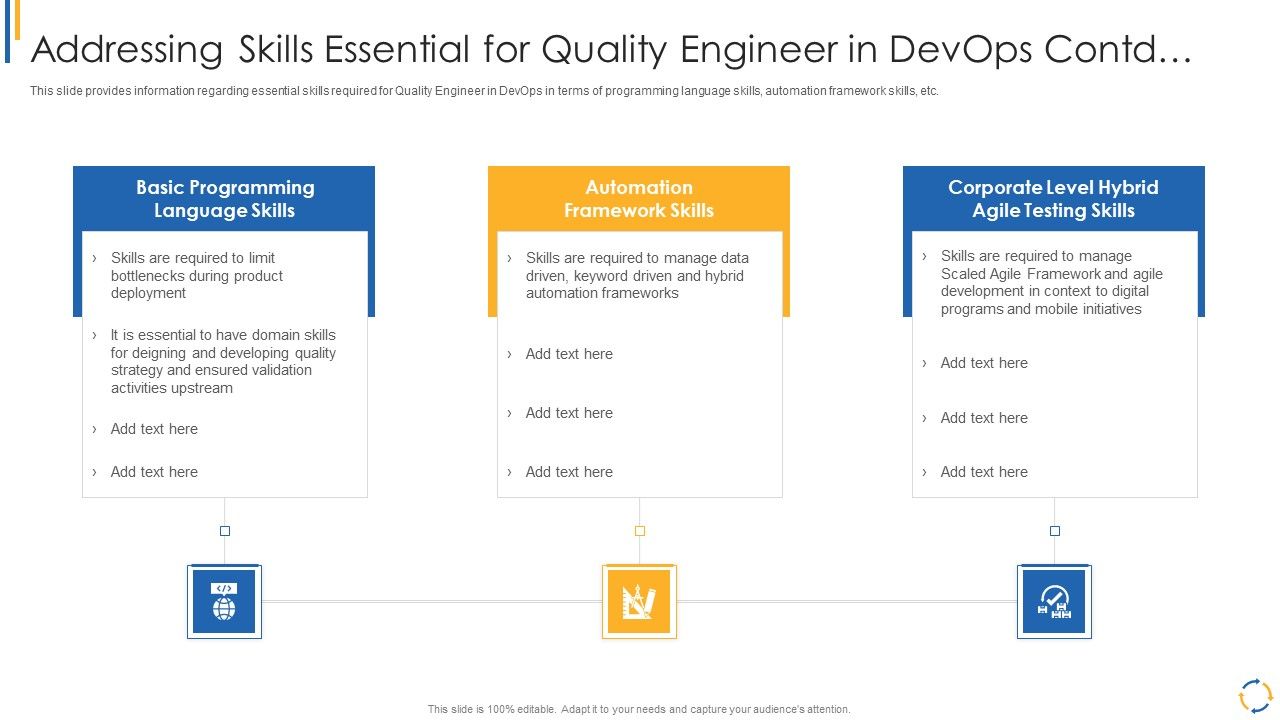 Addressing Skills Essential for Quality Engineer in DevOps Contd…

This slide provides information regarding essential skills required for Quality Engineer in DevOps in terms of programming language skills, automation framework skills, etc.

Basic Programming Language Skills

› Skills are required to limit bottlenecks during product deployment

› It is essential to have domain skills for deigning and developing quality strategy and ensured validation activities upstream

› Add text here

› Add text here

Automation Framework Skills

› Skills are required to manage data driven, keyword driven and hybrid automation frameworks

› Add text here

› Add text here

› Add text here

Corporate Level Hybrid Agile Testing Skills

› Skills are required to manage Scaled Agile Framework and agile development in context to digital programs and mobile initiatives

› Add text here

› Add text here

› Add text here

This slide is 100% editable. Adapt it to your needs and capture your audience's attention.